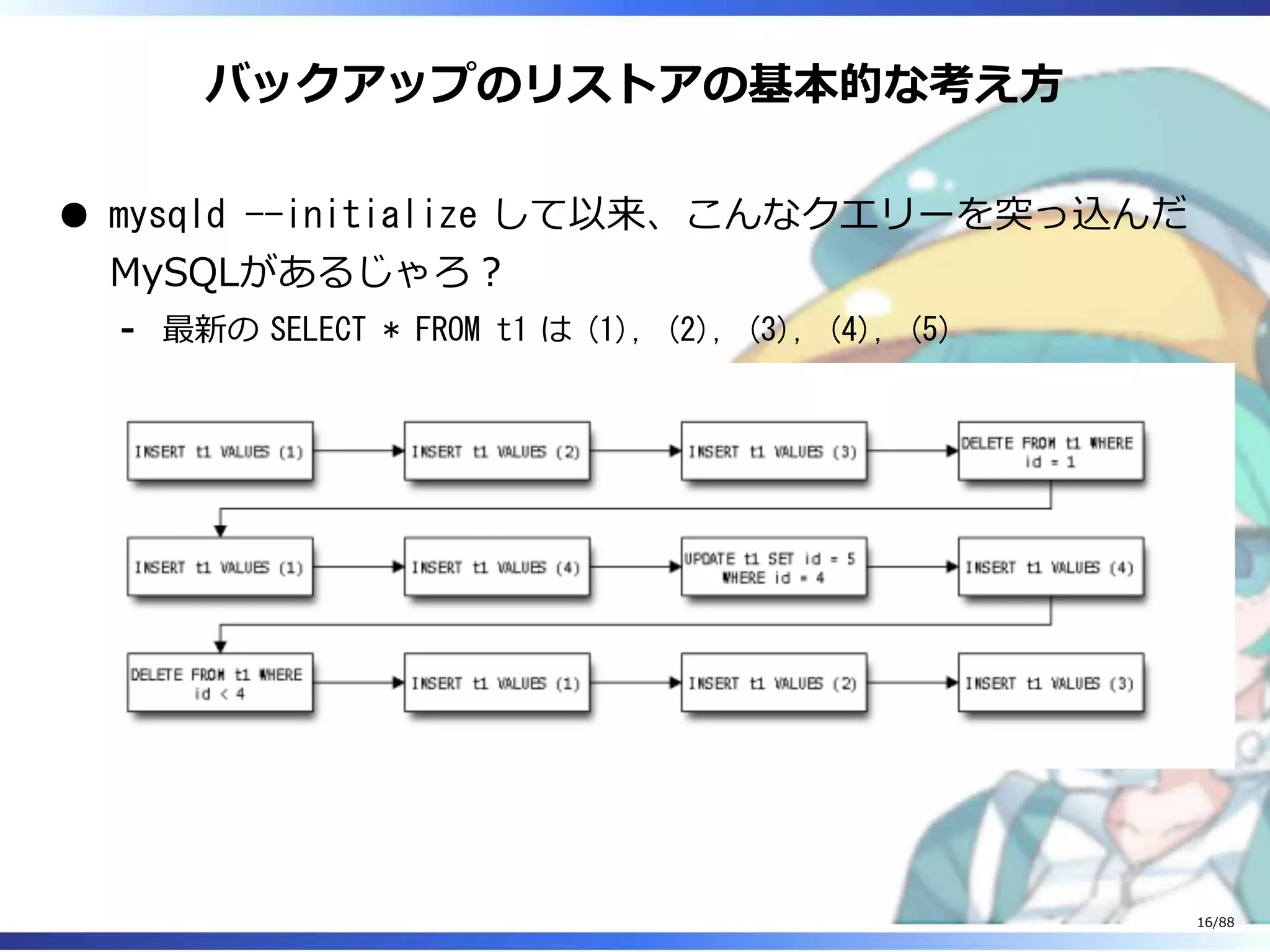 バックアップのリストアの基本的な考え方

● mysqld --initialize して以来、こんなクエリーを突っ込んだ MySQLがあるじゃろ？
- 最新の SELECT * FROM t1 は (1), (2), (3), (4), (5)

INSERT t1 VALUES (1)
INSERT t1 VALUES (2)
INSERT t1 VALUES (3)
DELETE FROM t1 WHERE id = 1
INSERT t1 VALUES (1)
INSERT t1 VALUES (4)
UPDATE t1 SET id = 5 WHERE id = 4
INSERT t1 VALUES (4)
DELETE FROM t1 WHERE id < 4
INSERT t1 VALUES (1)
INSERT t1 VALUES (2)
INSERT t1 VALUES (3)

16/88